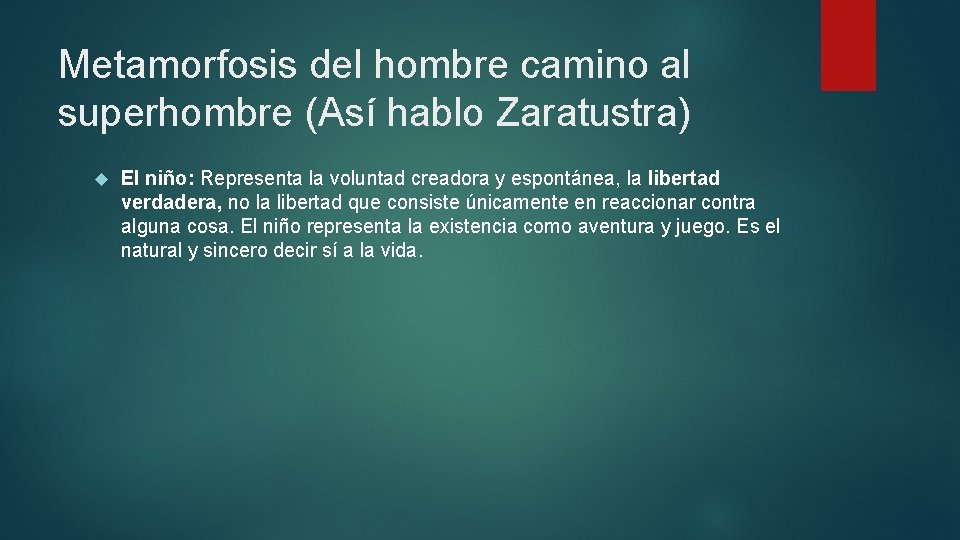 Metamorfosis del hombre camino al superhombre (Así hablo Zaratustra)

El niño: Representa la voluntad creadora y espontánea, la libertad verdadera, no la libertad que consiste únicamente en reaccionar contra alguna cosa. El niño representa la existencia como aventura y juego. Es el natural y sincero decir sí a la vida.